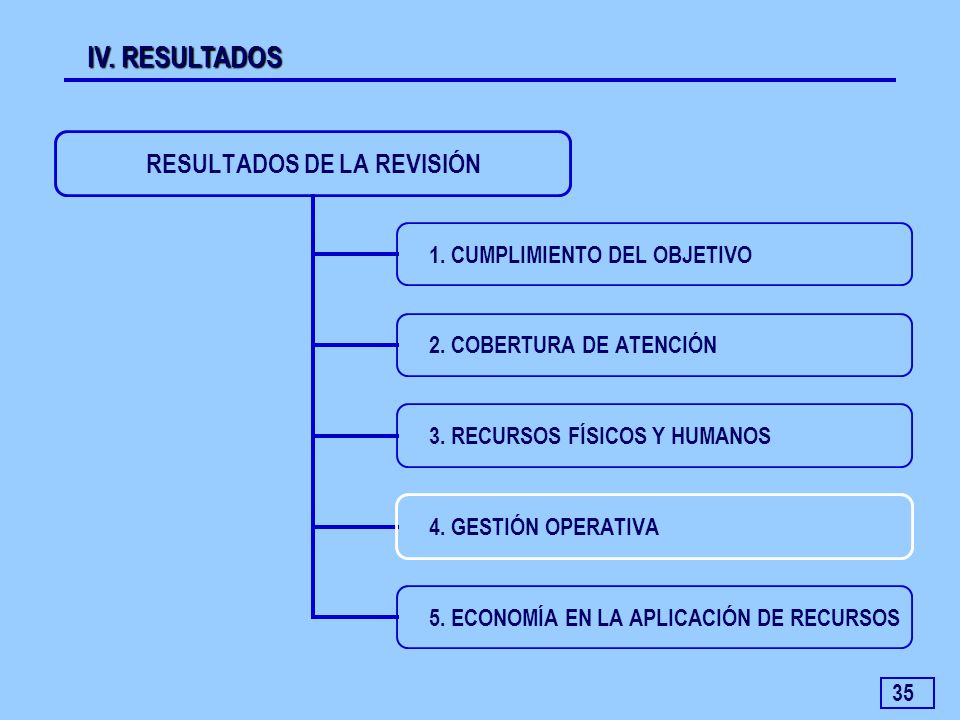 IV. RESULTADOS

RESULTADOS DE LA REVISIÓN

1. CUMPLIMIENTO DEL OBJETIVO

2. COBERTURA DE ATENCIÓN

3. RECURSOS FÍSICOS Y HUMANOS

4. GESTIÓN OPERATIVA

5. ECONOMÍA EN LA APLICACIÓN DE RECURSOS

35